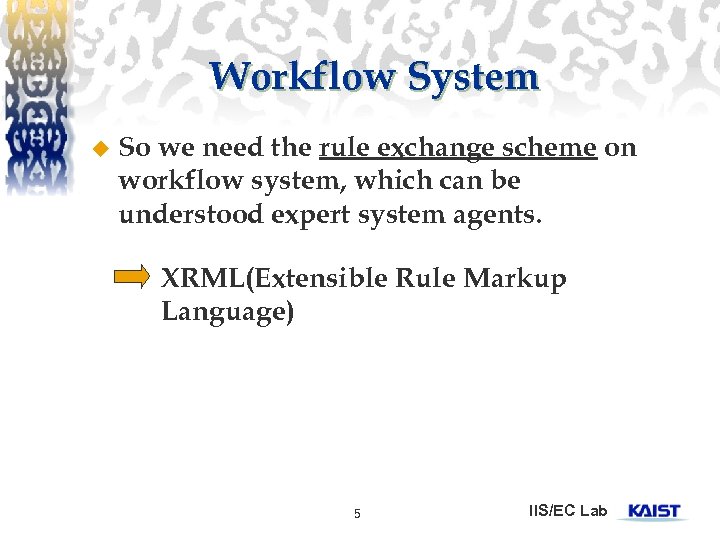 Workflow System

So we need the rule exchange scheme on workflow system, which can be understood expert system agents.

XRML(Extensible Rule Markup Language)

5

IIS/EC Lab KAIST